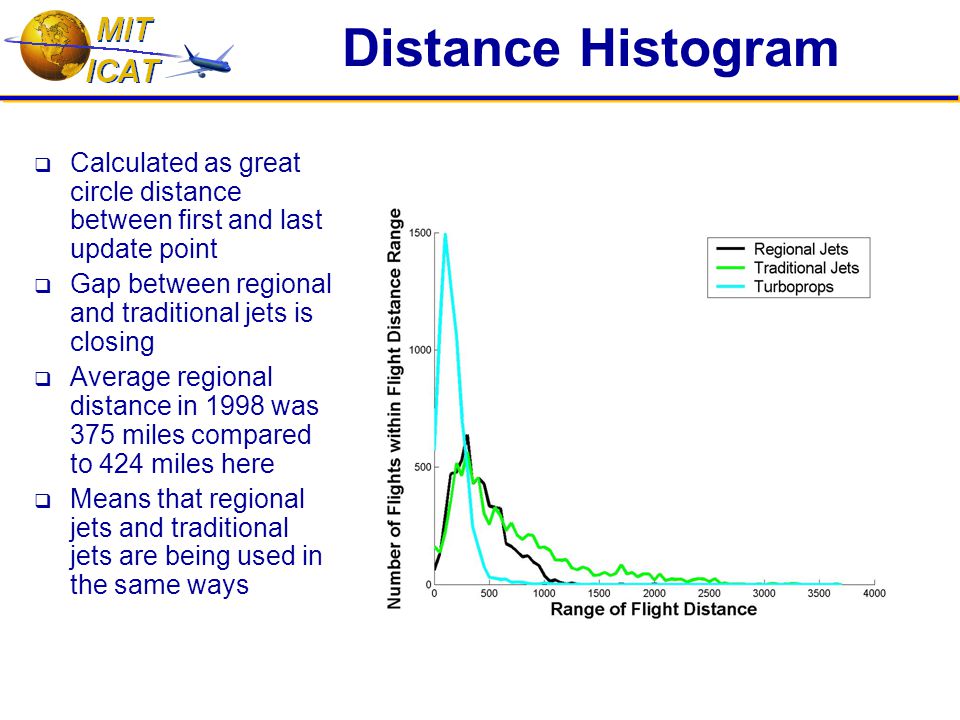 MIT
ICAT

Distance Histogram

❑ Calculated as great circle distance between first and last update point

❑ Gap between regional and traditional jets is closing

❑ Average regional distance in 1998 was 375 miles compared to 424 miles here

❑ Means that regional jets and traditional jets are being used in the same ways

Number of Flights within Flight Distance Range

1500
1000
500
0

Regional Jets
Traditional Jets
Turboprops

0 500 1000 1500 2000 2500 3000 3500 4000
Range of Flight Distance